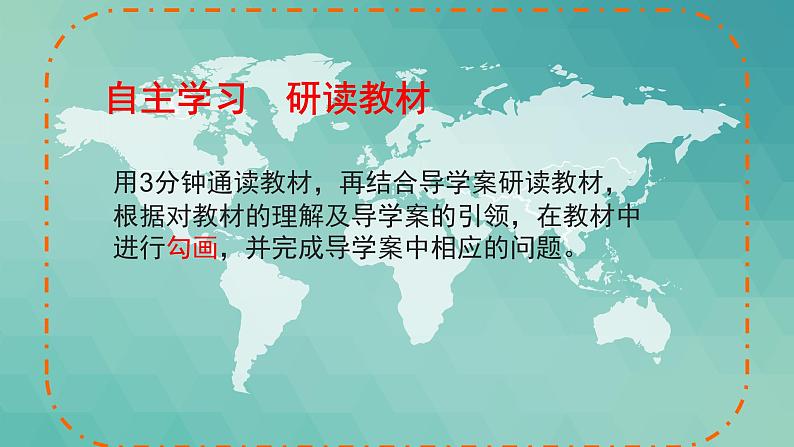 自主学习　研读教材

用3分钟通读教材，再结合导学案研读教材，根据对教材的理解及导学案的引领，在教材中进行勾画，并完成导学案中相应的问题。